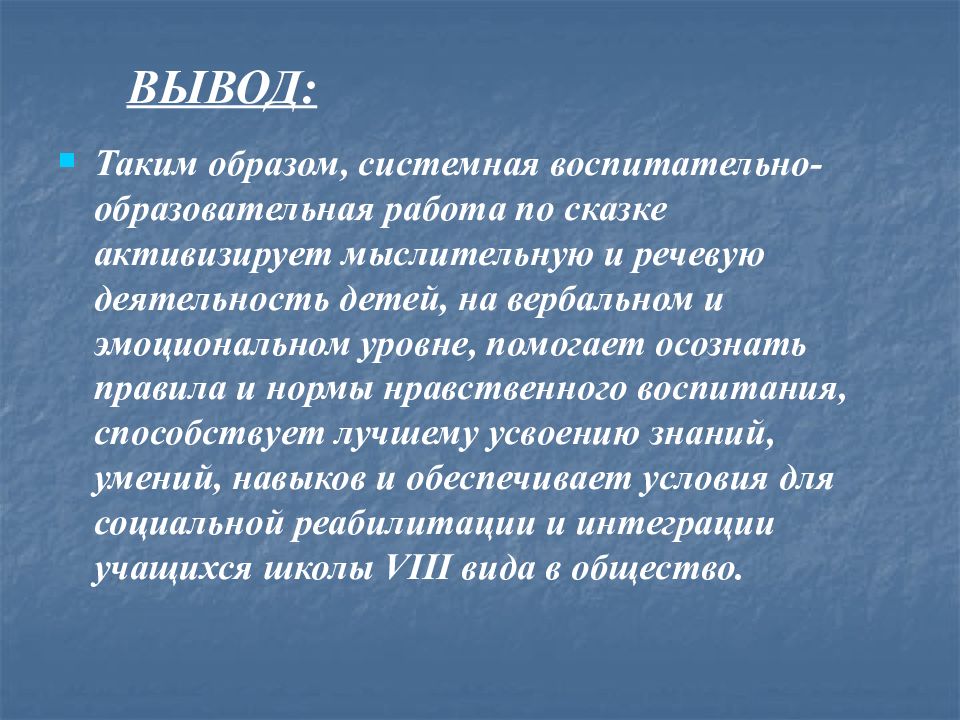 ВЫВОД:

Таким образом, системная воспитательно-образовательная работа по сказке активизирует мыслительную и речевую деятельность детей, на вербальном и эмоциональном уровне, помогает осознать правила и нормы нравственного воспитания, способствует лучшему усвоению знаний, умений, навыков и обеспечивает условия для социальной реабилитации и интеграции учащихся школы VIII вида в общество.